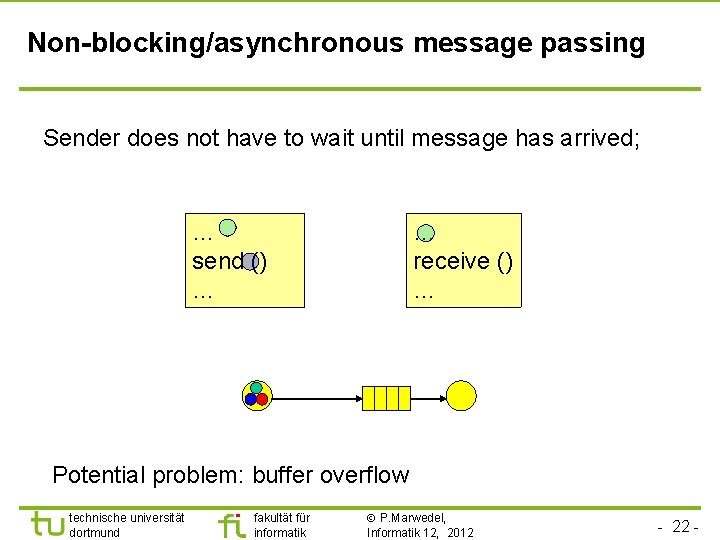 Non-blocking/asynchronous message passing

Sender does not have to wait until message has arrived;

...
send ()
...

...
receive ()
...

Potential problem: buffer overflow

tu technische universität dortmund

fi fakultät für informatik

© P.Marwedel, Informatik 12, 2012

- 22 -